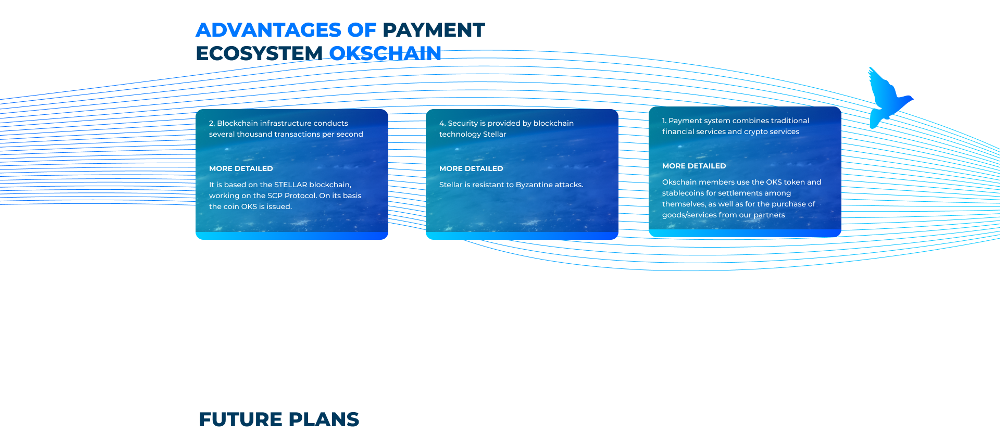 ADVANTAGES OF PAYMENT ECOSYSTEM OKSCHAIN

2. Blockchain infrastructure conducts several thousand transactions per second

MORE DETAILED

It is based on the STELLAR blockchain, working on the SCP Protocol. On its basis the coin OKS is issued.

4. Security is provided by blockchain technology Stellar

MORE DETAILED

Stellar is resistant to Byzantine attacks.

1. Payment system combines traditional financial services and crypto services

MORE DETAILED

Okschain members use the OKS token and stablecoins for settlements among themselves, as well as for the purchase of goods/services from our partners

FUTURE PLANS